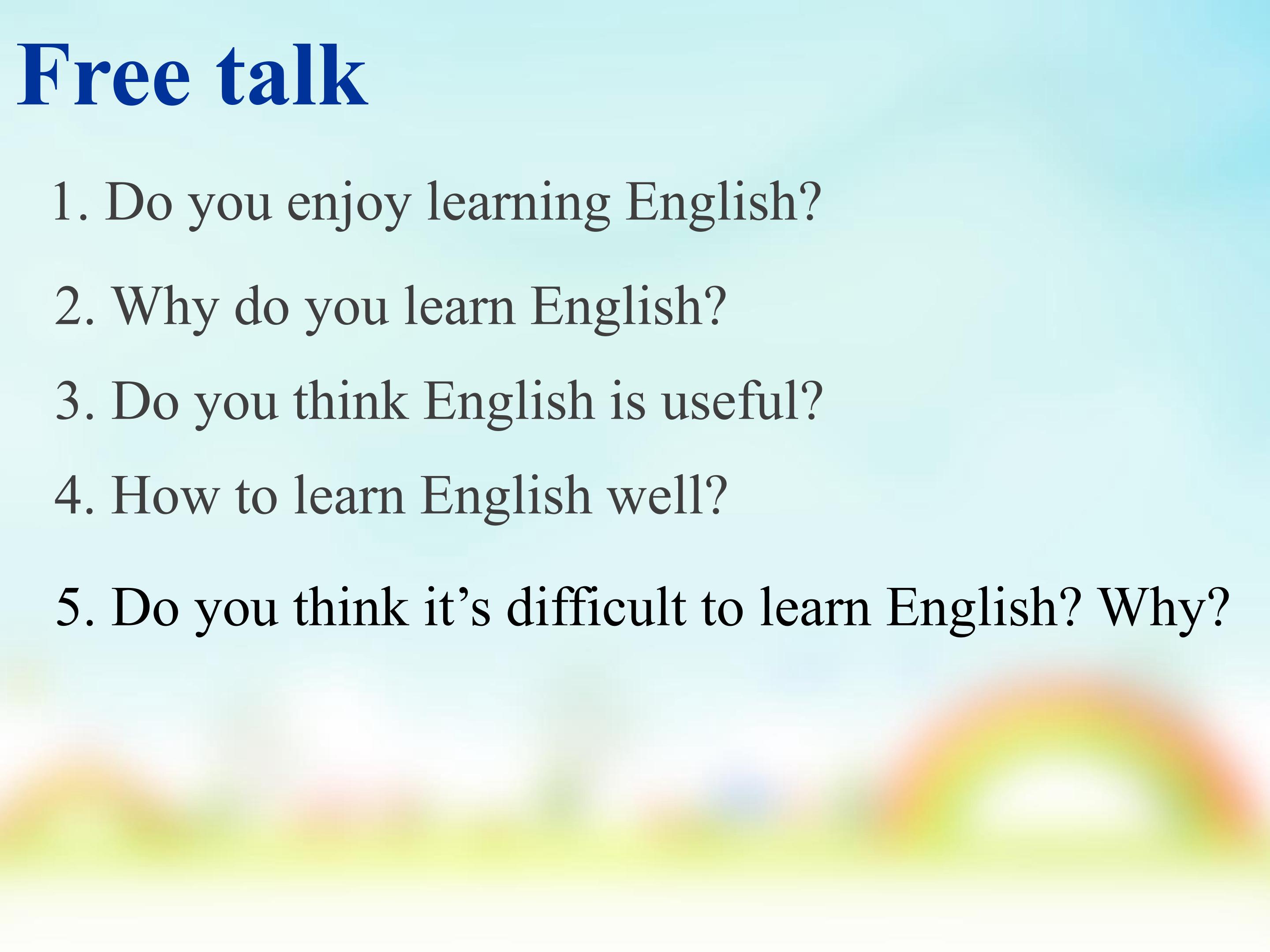 Free talk

1. Do you enjoy learning English?

2. Why do you learn English?

3. Do you think English is useful?

4. How to learn English well?

5. Do you think it's difficult to learn English? Why?